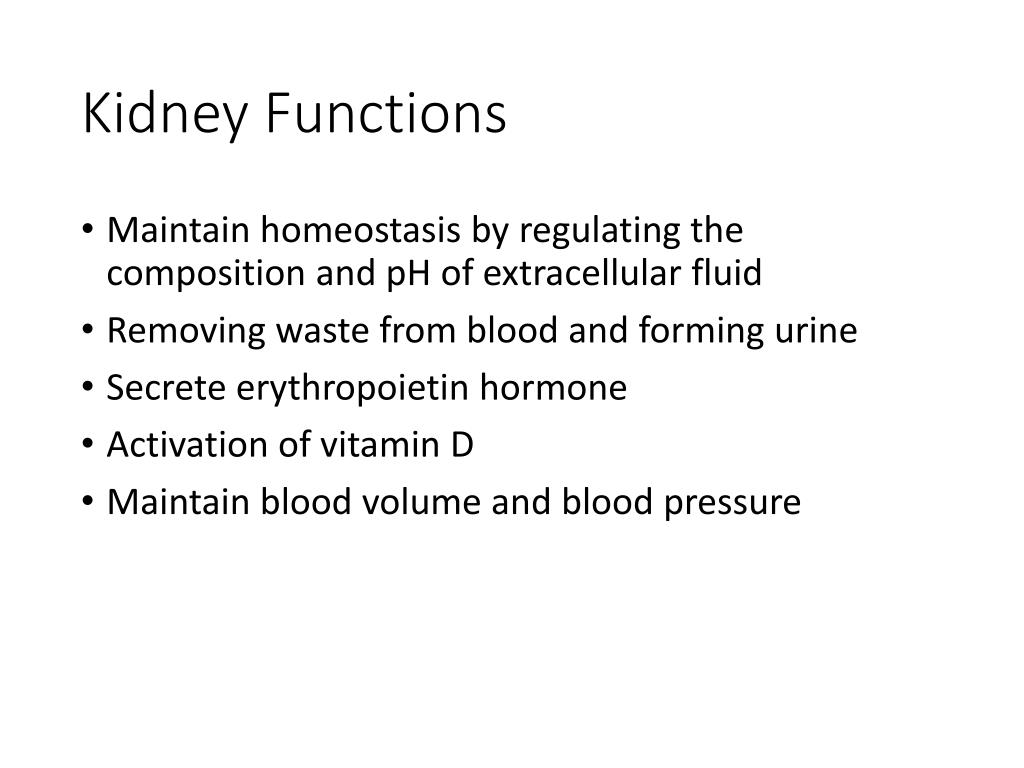 Kidney Functions

• Maintain homeostasis by regulating the composition and pH of extracellular fluid
• Removing waste from blood and forming urine
• Secrete erythropoietin hormone
• Activation of vitamin D
• Maintain blood volume and blood pressure